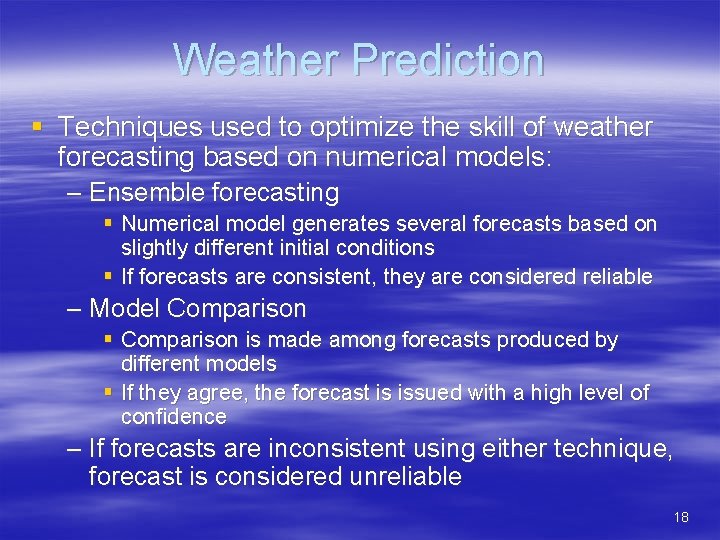 Weather Prediction

▪ Techniques used to optimize the skill of weather forecasting based on numerical models:

– Ensemble forecasting

▪ Numerical model generates several forecasts based on slightly different initial conditions

▪ If forecasts are consistent, they are considered reliable

– Model Comparison

▪ Comparison is made among forecasts produced by different models

▪ If they agree, the forecast is issued with a high level of confidence

– If forecasts are inconsistent using either technique, forecast is considered unreliable

18